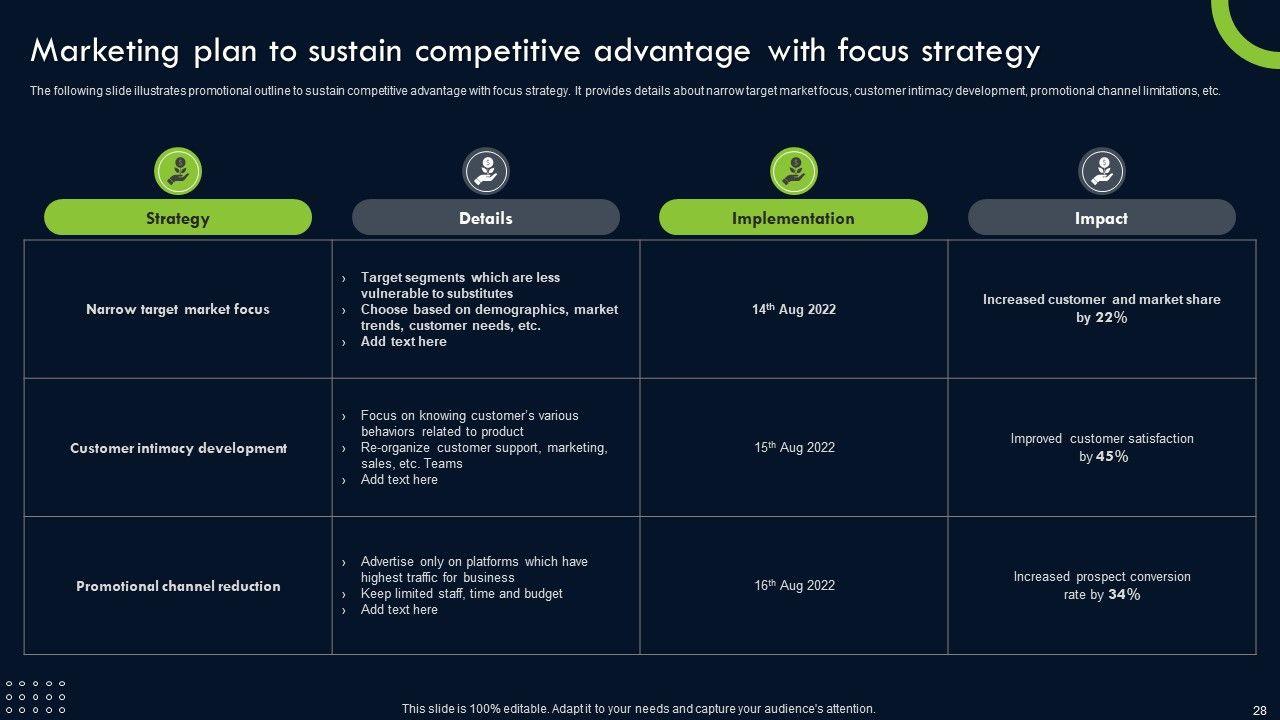 Marketing plan to sustain competitive advantage with focus strategy

The following slide illustrates promotional outline to sustain competitive advantage with focus strategy. It provides details about narrow target market focus, customer intimacy development, promotional channel limitations, etc.

| Strategy | Details | Implementation | Impact |
|---|---|---|---|
| Narrow target market focus | › Target segments which are less vulnerable to substitutes › Choose based on demographics, market trends, customer needs, etc. › Add text here | 14$^{th}$ Aug 2022 | Increased customer and market share by 22% |
| Customer intimacy development | › Focus on knowing customer's various behaviors related to product › Re-organize customer support, marketing, sales, etc. Teams › Add text here | 15$^{th}$ Aug 2022 | Improved customer satisfaction by 45% |
| Promotional channel reduction | › Advertise only on platforms which have highest traffic for business › Keep limited staff, time and budget › Add text here | 16$^{th}$ Aug 2022 | Increased prospect conversion rate by 34% |

This slide is 100% editable. Adapt it to your needs and capture your audience's attention.

28